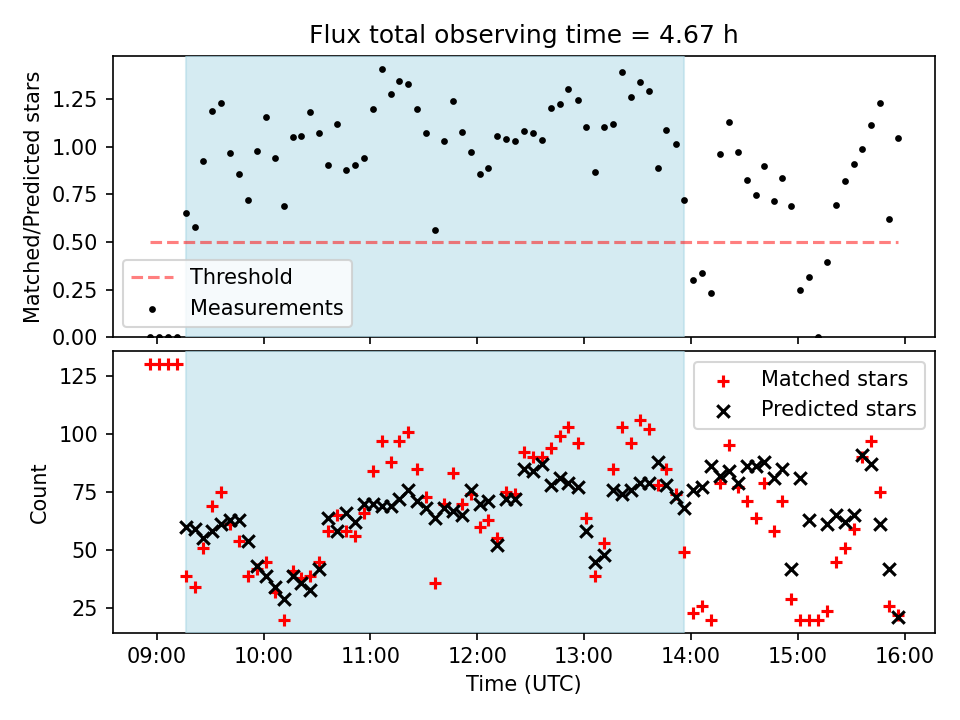 Flux total observing time = 4.67 h

Matched/Predicted stars

1.25
1.00
0.75
0.50
0.25
0.00

Threshold
Measurements

Count

125
100
75
50
25

Matched stars
Predicted stars

09:00 10:00 11:00 12:00 13:00 14:00 15:00 16:00

Time (UTC)